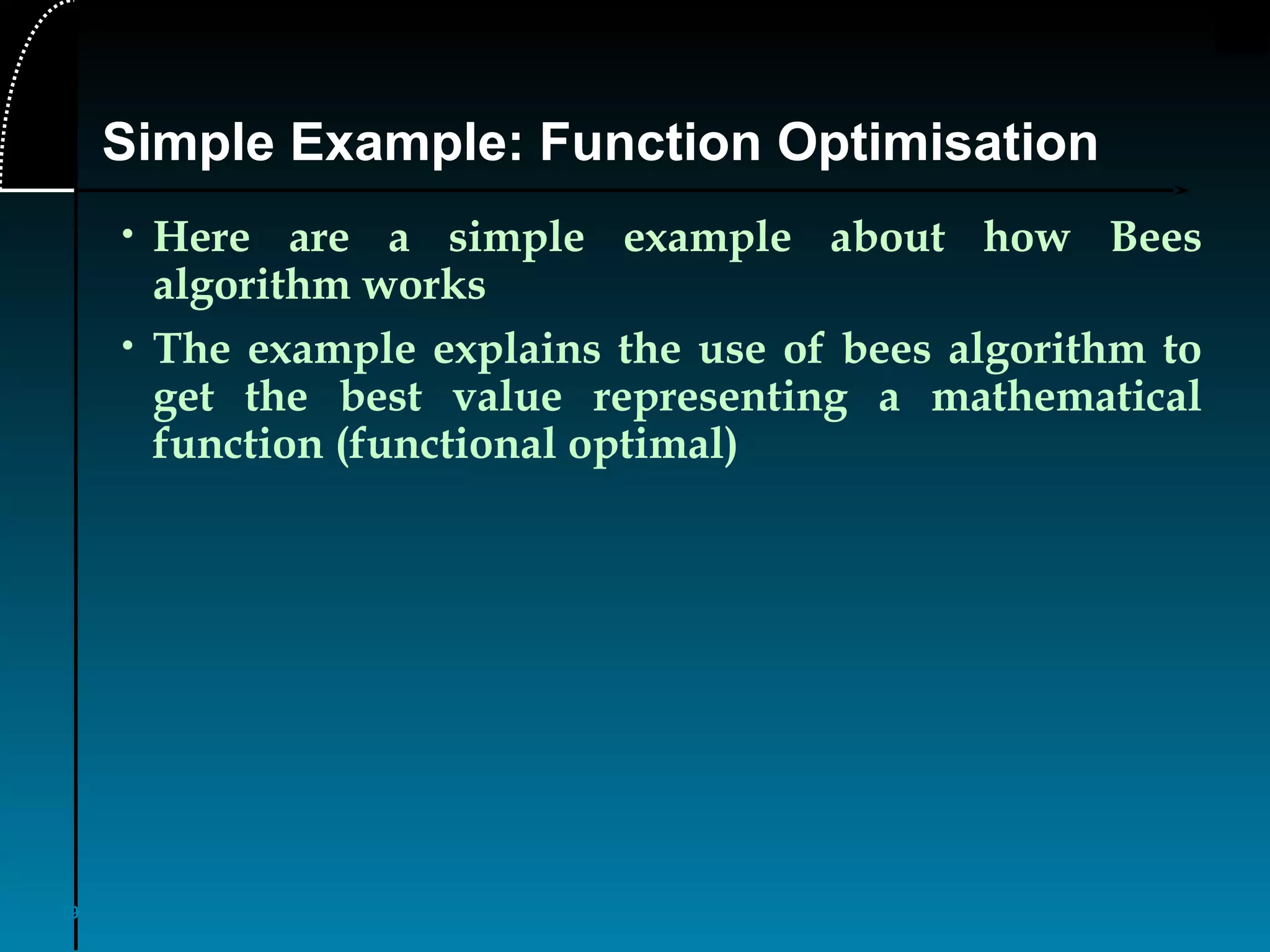 Simple Example: Function Optimisation

• Here are a simple example about how Bees algorithm works

• The example explains the use of bees algorithm to get the best value representing a mathematical function (functional optimal)